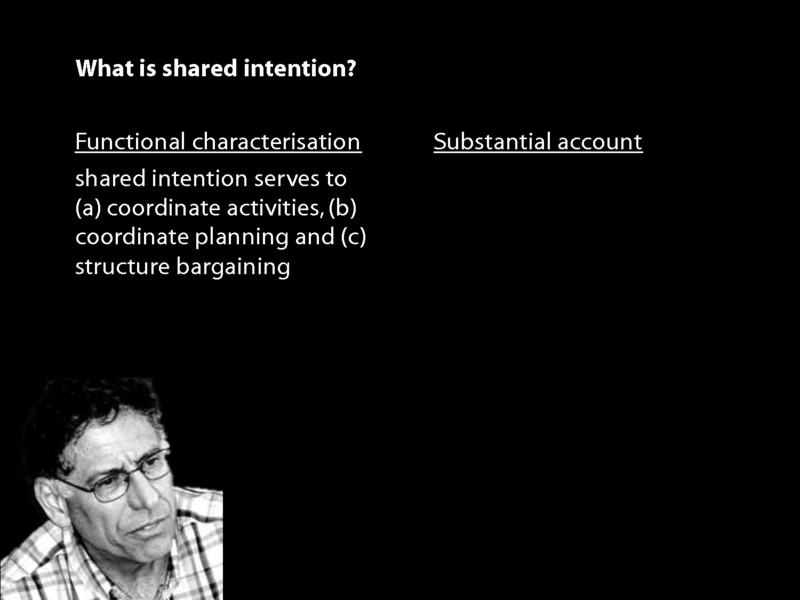 What is shared intention?

Functional characterisation

shared intention serves to (a) coordinate activities, (b) coordinate planning and (c) structure bargaining

Substantial account